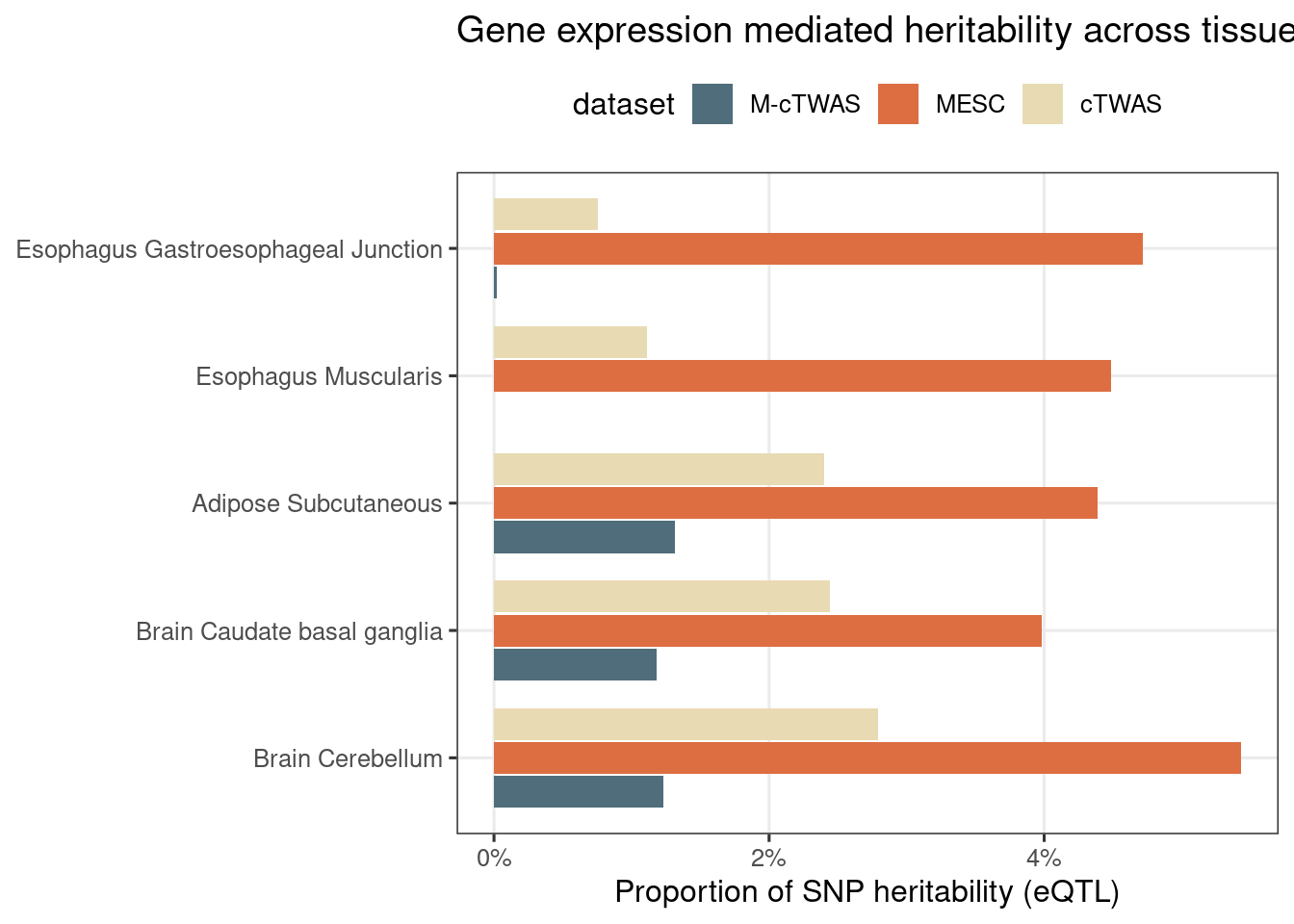 Gene expression mediated heritability across tissue

dataset M-cTWAS MESC cTWAS

Esophagus Gastroesophageal Junction
Esophagus Muscularis
Adipose Subcutaneous
Brain Caudate basal ganglia
Brain Cerebellum

0%
2%
4%

Proportion of SNP heritability (eQTL)